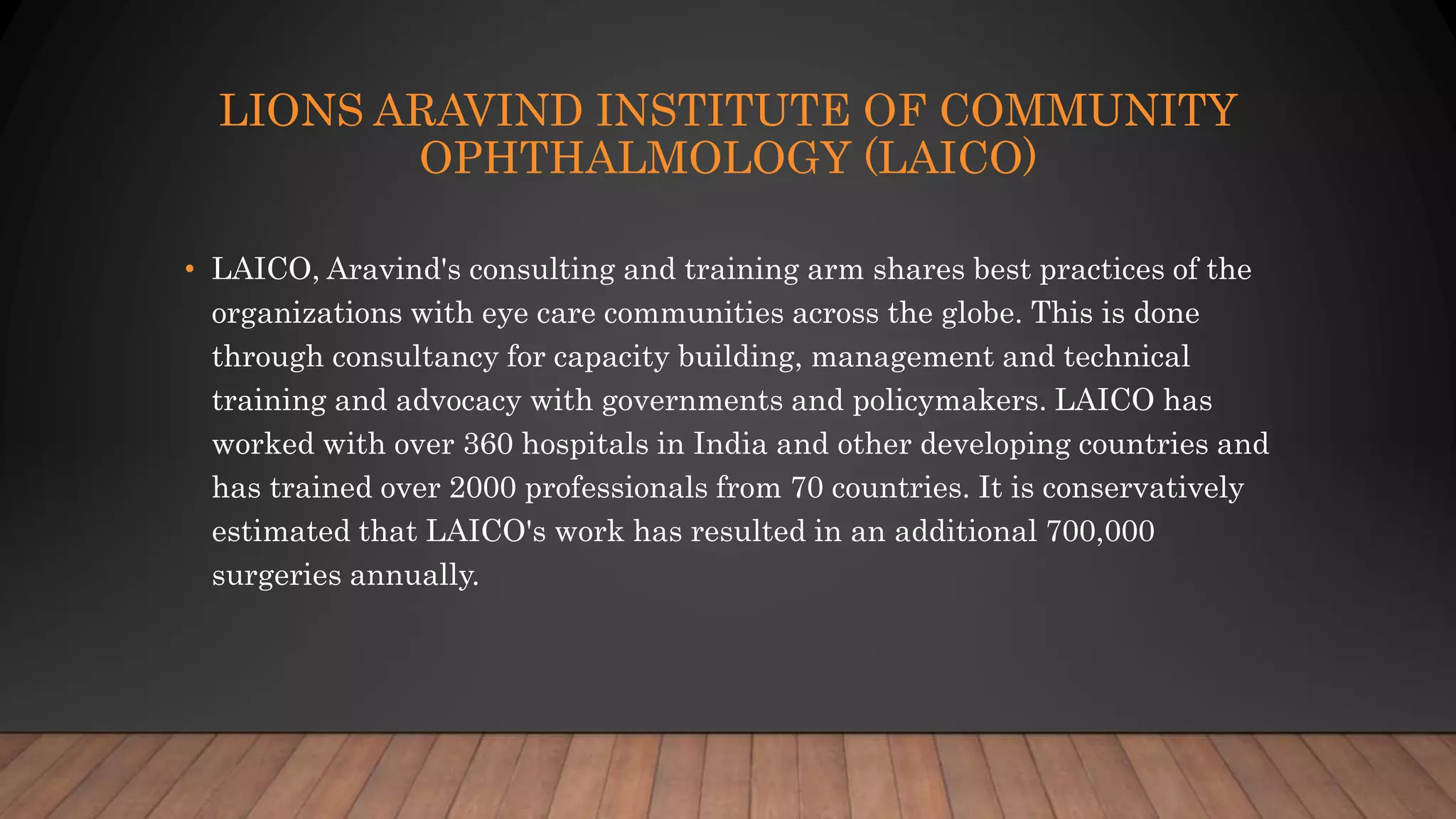 LIONS ARAVIND INSTITUTE OF COMMUNITY OPHTHALMOLOGY (LAICO)

• LAICO, Aravind's consulting and training arm shares best practices of the organizations with eye care communities across the globe. This is done through consultancy for capacity building, management and technical training and advocacy with governments and policymakers. LAICO has worked with over 360 hospitals in India and other developing countries and has trained over 2000 professionals from 70 countries. It is conservatively estimated that LAICO's work has resulted in an additional 700,000 surgeries annually.